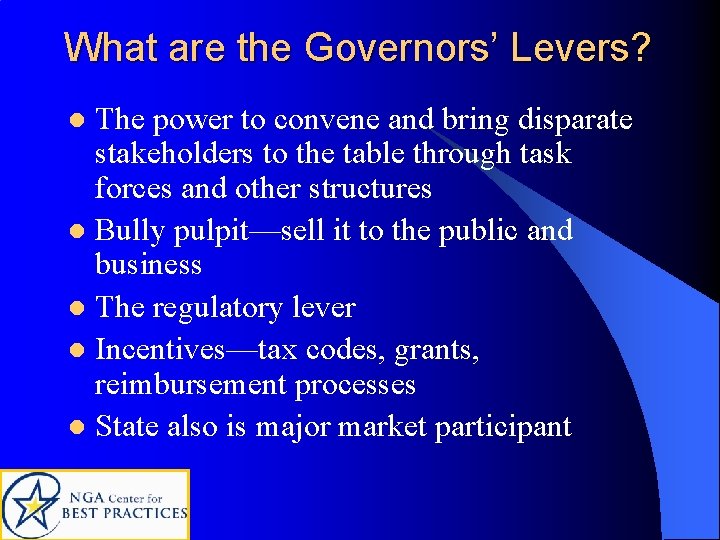 What are the Governors' Levers?

- The power to convene and bring disparate stakeholders to the table through task forces and other structures
- Bully pulpit—sell it to the public and business
- The regulatory lever
- Incentives—tax codes, grants, reimbursement processes
- State also is major market participant

NGA Center for BEST PRACTICES